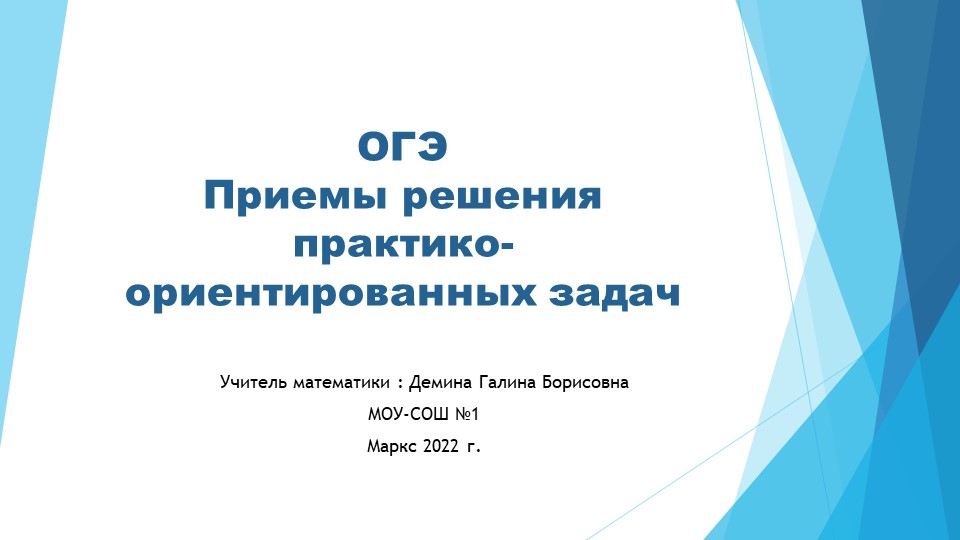 ОГЭ
Приемы решения практико-ориентированных задач

Учитель математики : Демина Галина Борисовна

МОУ-СОШ №1

Маркс 2022 г.